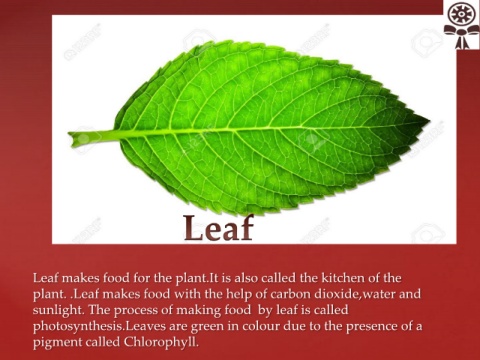 Leaf

Leaf makes food for the plant.It is also called the kitchen of the plant. .Leaf makes food with the help of carbon dioxide,water and sunlight. The process of making food by leaf is called photosynthesis.Leaves are green in colour due to the presence of a pigment called Chlorophyll.